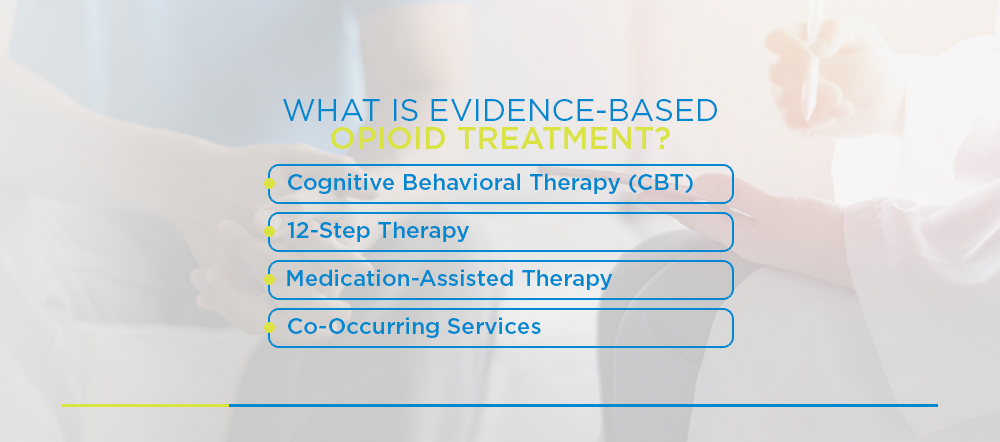 WHAT IS EVIDENCE-BASED OPIOID TREATMENT?

Cognitive Behavioral Therapy (CBT)

12-Step Therapy

Medication-Assisted Therapy

Co-Occurring Services